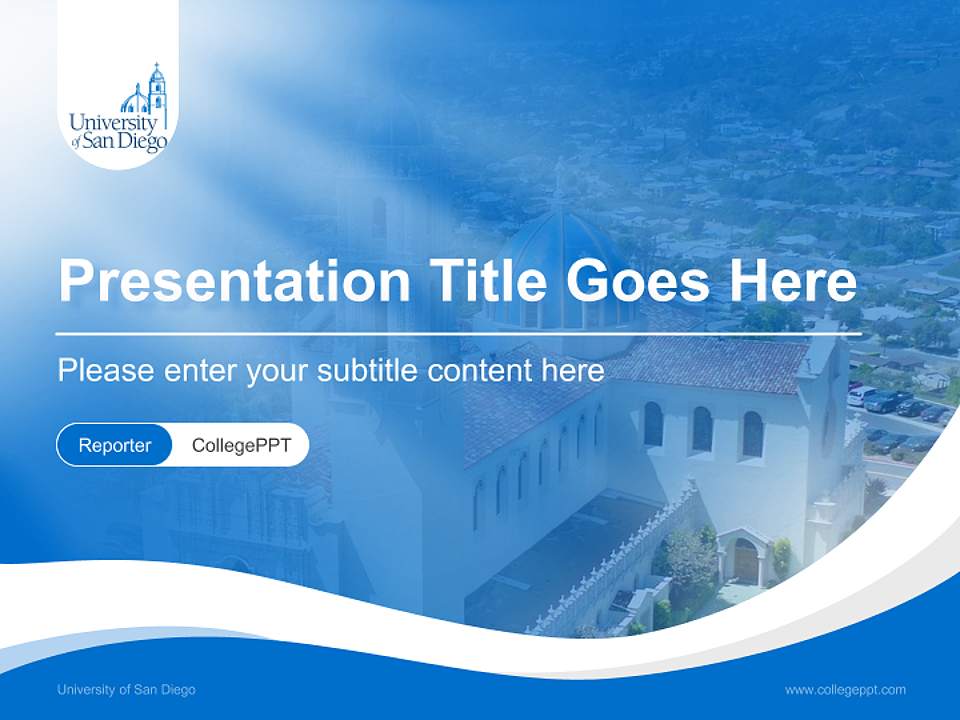 University of San Diego

Presentation Title Goes Here

Please enter your subtitle content here

Reporter CollegePPT

University of San Diego

www.collegeppt.com